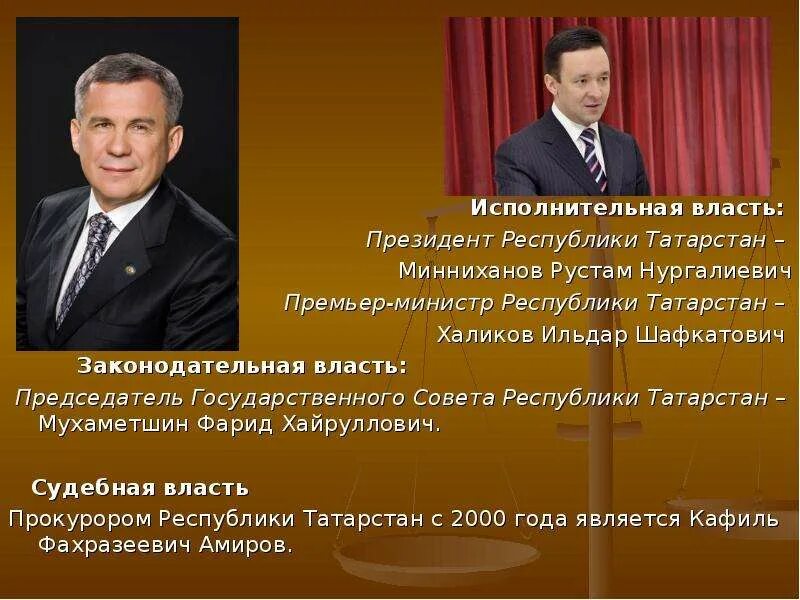 Исполнительная власть:
Президент Республики Татарстан – Минниханов Рустам Нургалиевич
Премьер-министр Республики Татарстан – Халиков Ильдар Шафкатович

Законодательная власть:
Председатель Государственного Совета Республики Татарстан – Мухаметшин Фарид Хайруллович.

Судебная власть
Прокурором Республики Татарстан с 2000 года является Кафиль Фахразеевич Амиров.